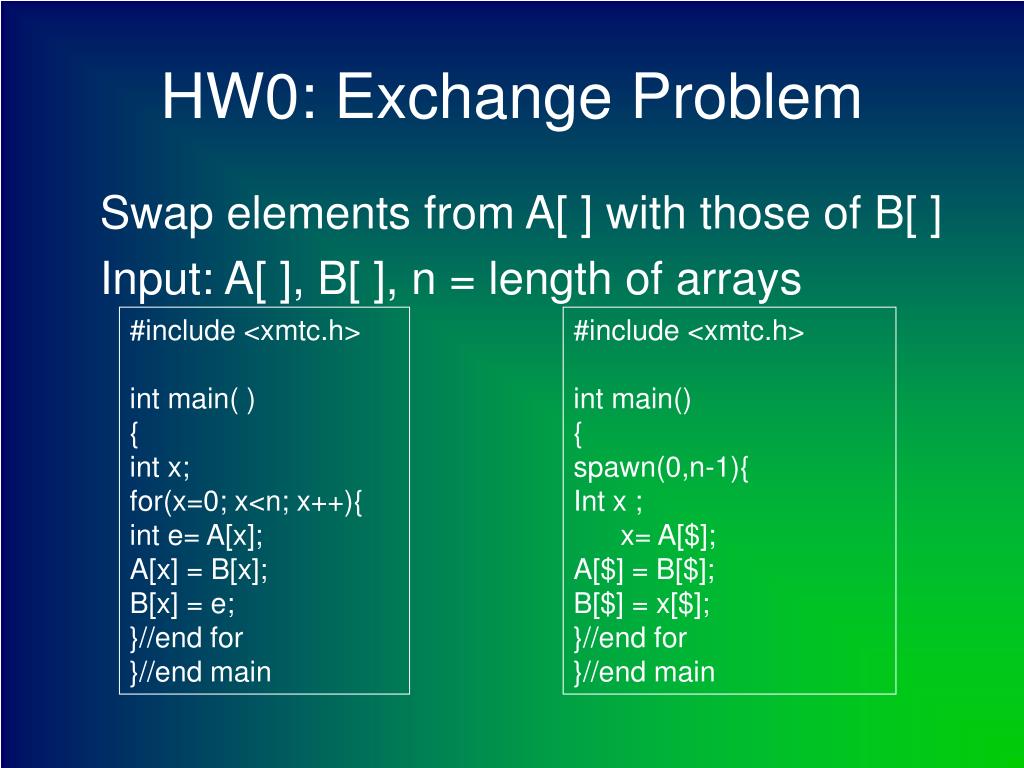 HW0: Exchange Problem

Swap elements from A[ ] with those of B[ ]

Input: A[ ], B[ ], n = length of arrays

#include <xmtc.h>

int main( )
{
int x;
for(x=0; x<n; x++){
int e= A[x];
A[x] = B[x];
B[x] = e;
}//end for
}//end main

#include <xmtc.h>

int main()
{
spawn(0,n-1){
Int x ;
x= A[$];
A[$] = B[$];
B[$] = x[$];
}//end for
}//end main